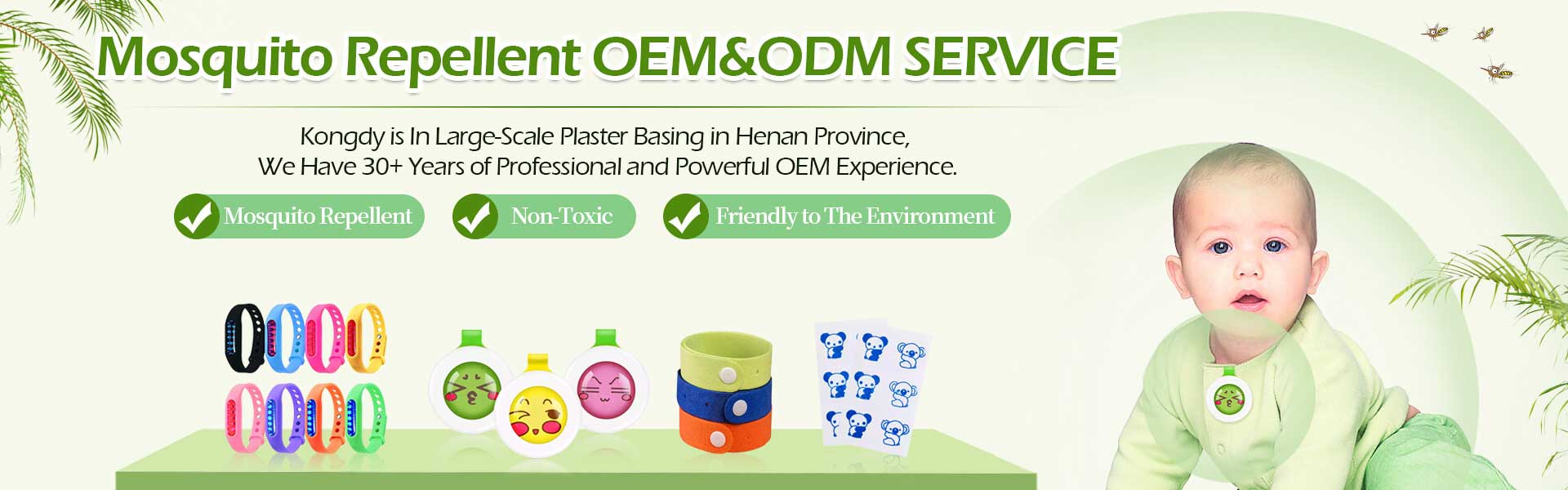 Mosquito Repellent OEM&ODM SERVICE

Kongdy is In Large-Scale Plaster Basing in Henan Province,
We Have 30+ Years of Professional and Powerful OEM Experience.

Mosquito Repellent

Non-Toxic

Friendly to The Environment